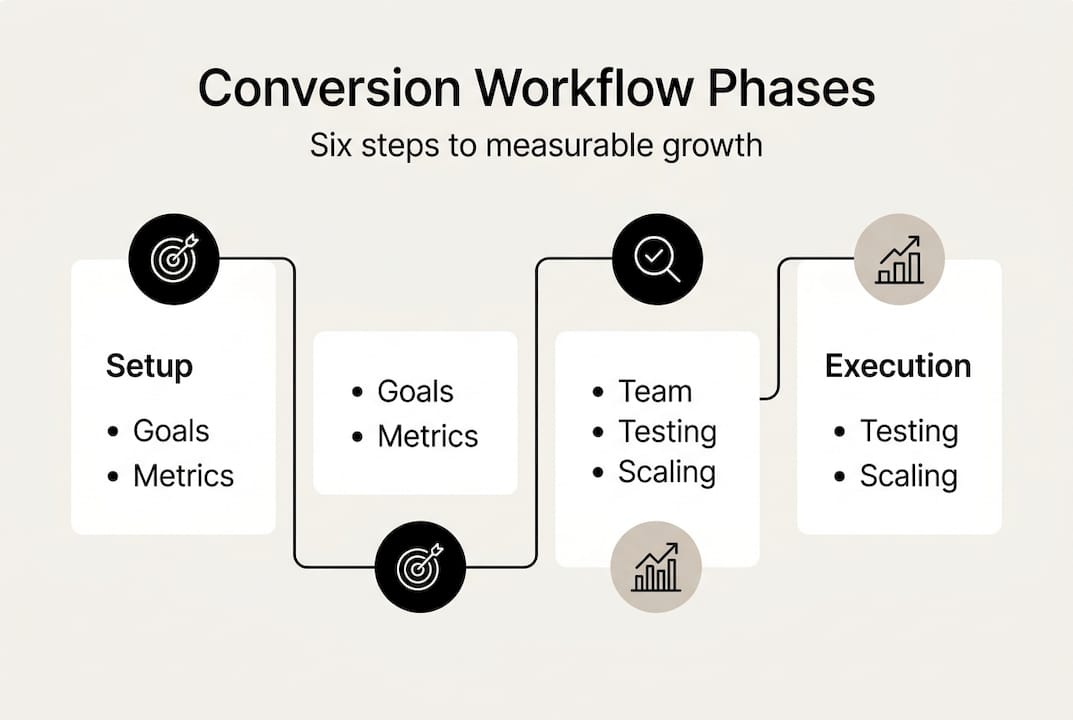 Conversion Workflow Phases

Six steps to measurable growth

Setup

• Goals
• Metrics

• Goals
• Metrics

• Team
• Testing
• Scaling

Execution

• Testing
• Scaling